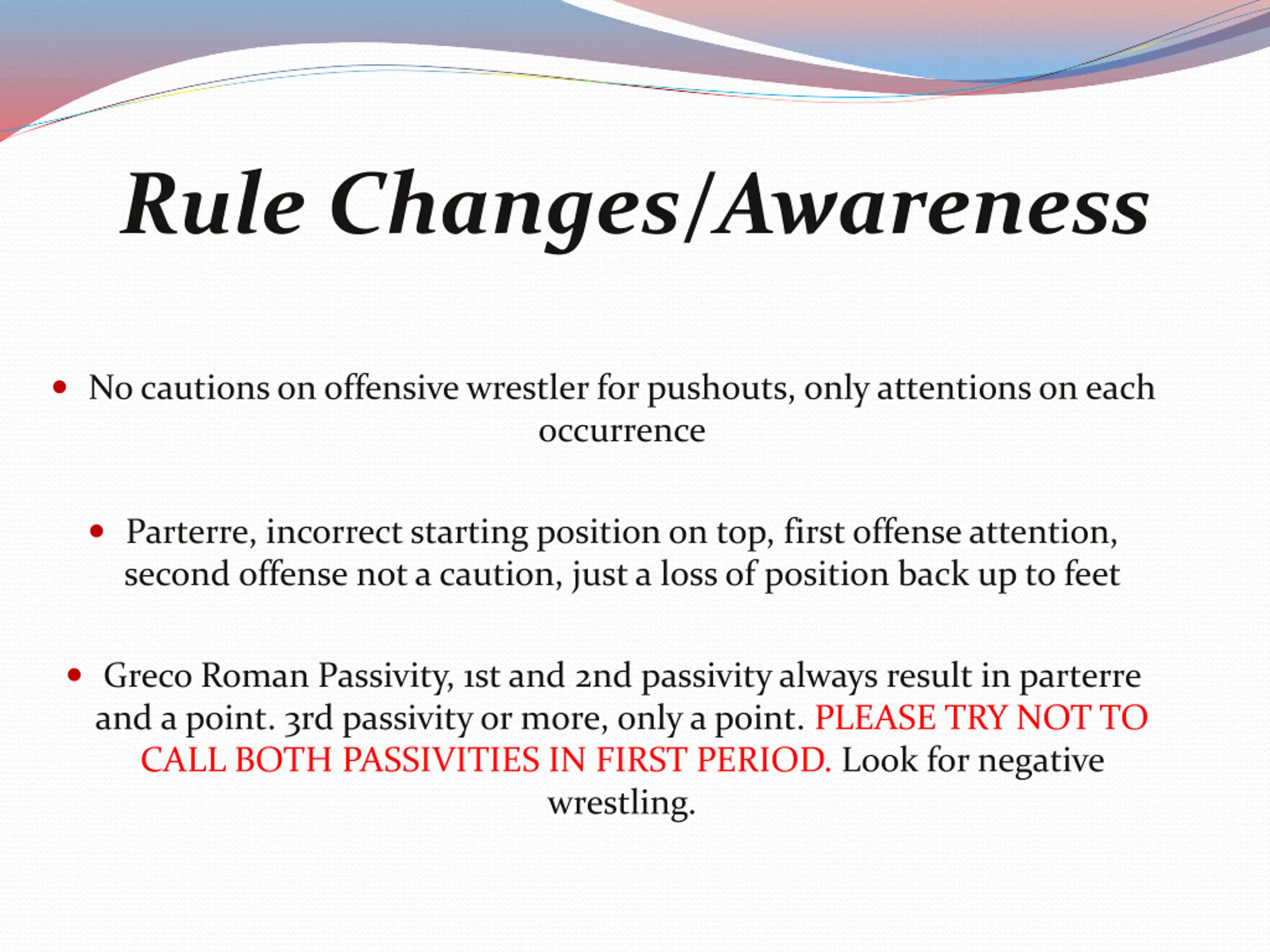 Rule Changes/Awareness

• No cautions on offensive wrestler for pushouts, only attentions on each occurrence

• Parterre, incorrect starting position on top, first offense attention, second offense not a caution, just a loss of position back up to feet

• Greco Roman Passivity, 1st and 2nd passivity always result in parterre and a point. 3rd passivity or more, only a point. PLEASE TRY NOT TO CALL BOTH PASSIVITIES IN FIRST PERIOD. Look for negative wrestling.